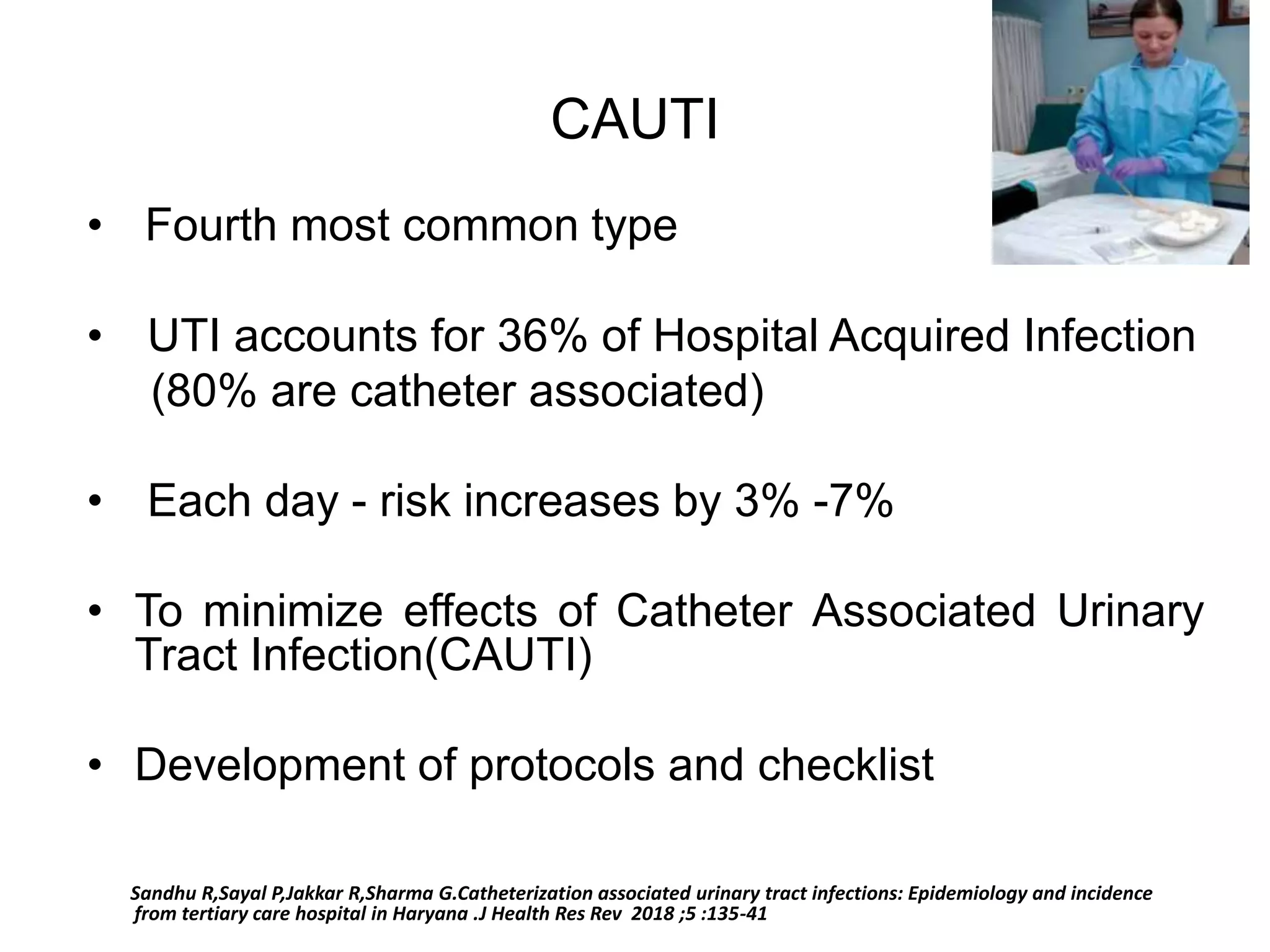 CAUTI

• Fourth most common type

• UTI accounts for 36% of Hospital Acquired Infection (80% are catheter associated)

• Each day - risk increases by 3% -7%

• To minimize effects of Catheter Associated Urinary Tract Infection(CAUTI)

• Development of protocols and checklist

Sandhu R,Sayal P,Jakkar R,Sharma G.Catheterization associated urinary tract infections: Epidemiology and incidence from tertiary care hospital in Haryana .J Health Res Rev 2018 ;5 :135-41